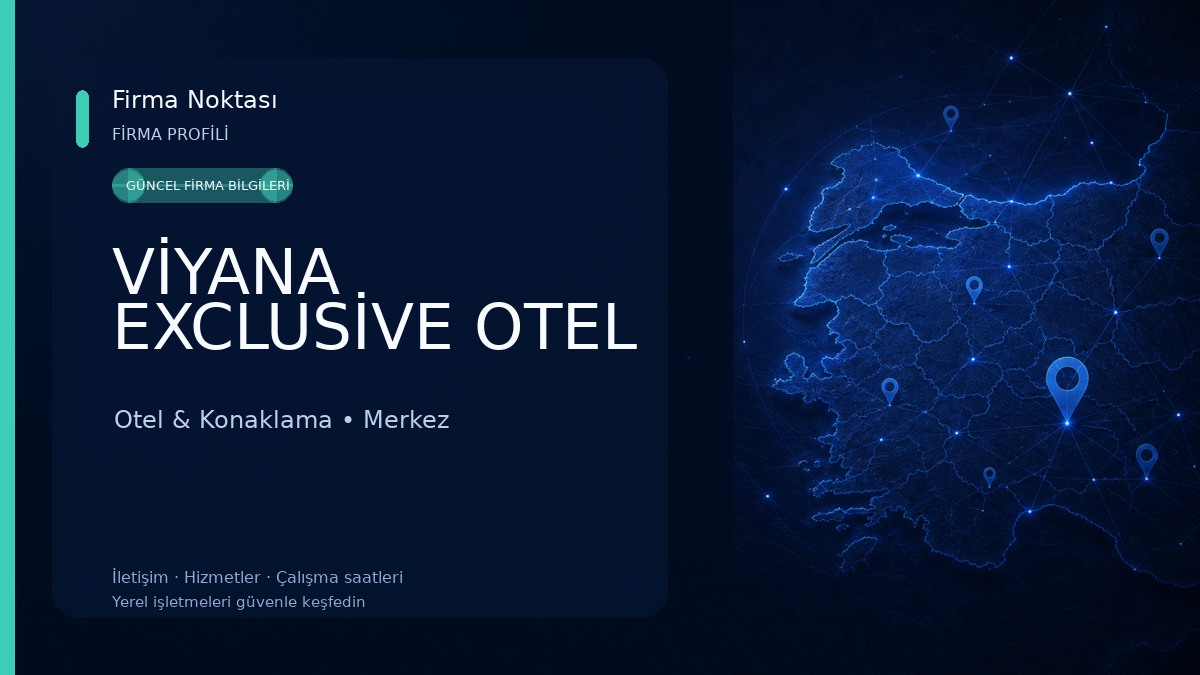 Firma Noktası
FİRMA PROFİLİ

GÜNCEL FİRMA BİLGİLERİ

VİYANA EXCLUSİVE OTEL

Otel & Konaklama • Merkez

İletişim · Hizmetler · Çalışma saatleri
Yerel işletmeleri güvenle keşfedin